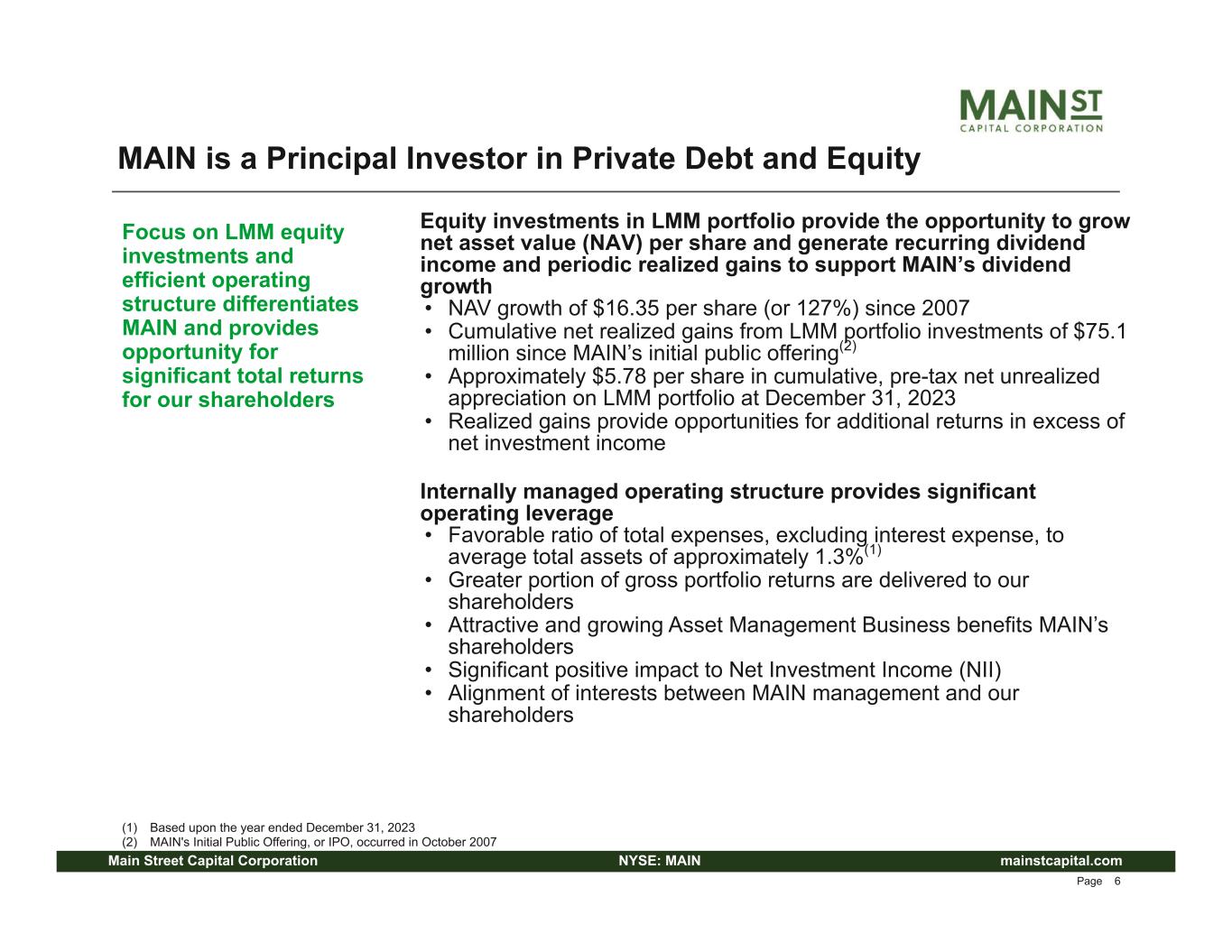 MAIN ST
CAPITAL CORPORATION

MAIN is a Principal Investor in Private Debt and Equity

Focus on LMM equity investments and efficient operating structure differentiates MAIN and provides opportunity for significant total returns for our shareholders

Equity investments in LMM portfolio provide the opportunity to grow net asset value (NAV) per share and generate recurring dividend income and periodic realized gains to support MAIN's dividend growth
• NAV growth of \$16.35 per share (or 127%) since 2007
• Cumulative net realized gains from LMM portfolio investments of \$75.1 million since MAIN's initial public offering$^{(2)}$
• Approximately \$5.78 per share in cumulative, pre-tax net unrealized appreciation on LMM portfolio at December 31, 2023
• Realized gains provide opportunities for additional returns in excess of net investment income

Internally managed operating structure provides significant operating leverage
• Favorable ratio of total expenses, excluding interest expense, to average total assets of approximately 1.3%$^{(1)}$
• Greater portion of gross portfolio returns are delivered to our shareholders
• Attractive and growing Asset Management Business benefits MAIN's shareholders
• Significant positive impact to Net Investment Income (NII)
• Alignment of interests between MAIN management and our shareholders

(1) Based upon the year ended December 31, 2023
(2) MAIN's Initial Public Offering, or IPO, occurred in October 2007

Main Street Capital Corporation NYSE: MAIN mainstcapital.com

Page 6